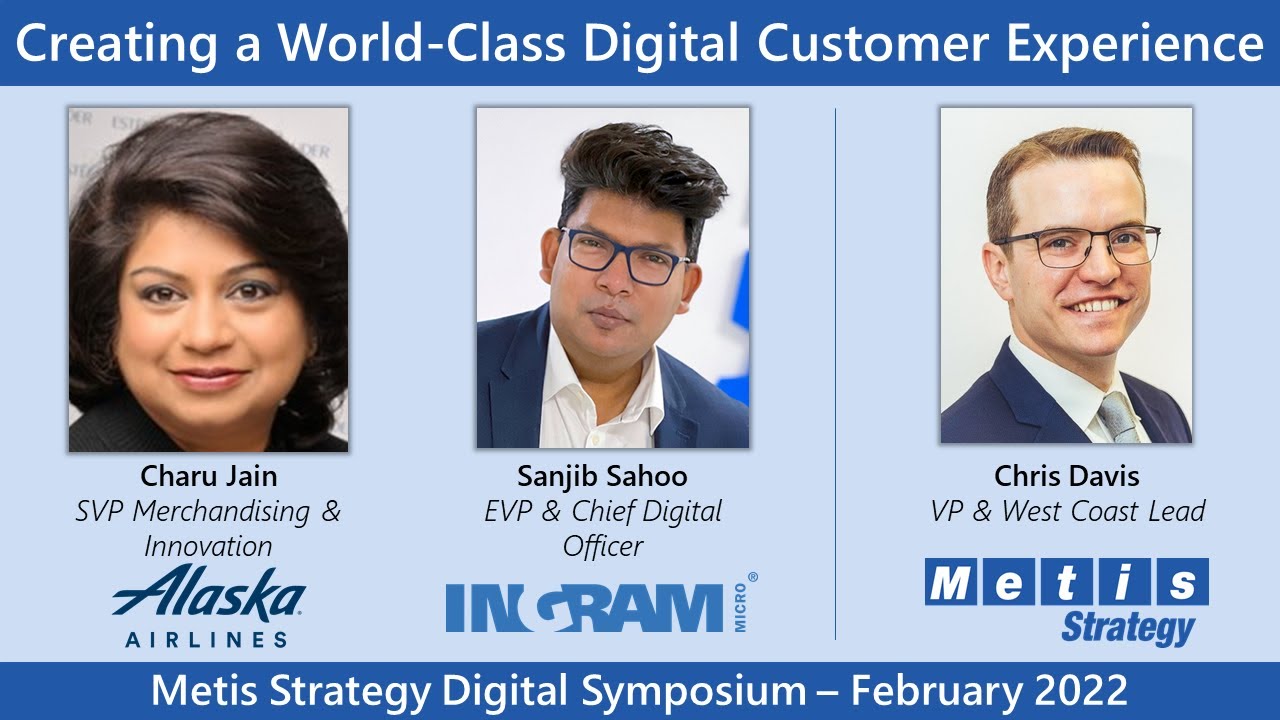 Creating a World-Class Digital Customer Experience

Charu Jain
SVP Merchandising & Innovation
Alaska AIRLINES

Sanjib Sahoo
EVP & Chief Digital Officer
INGRAM MICRO®

Chris Davis
VP & West Coast Lead
Metis Strategy

Metis Strategy Digital Symposium – February 2022